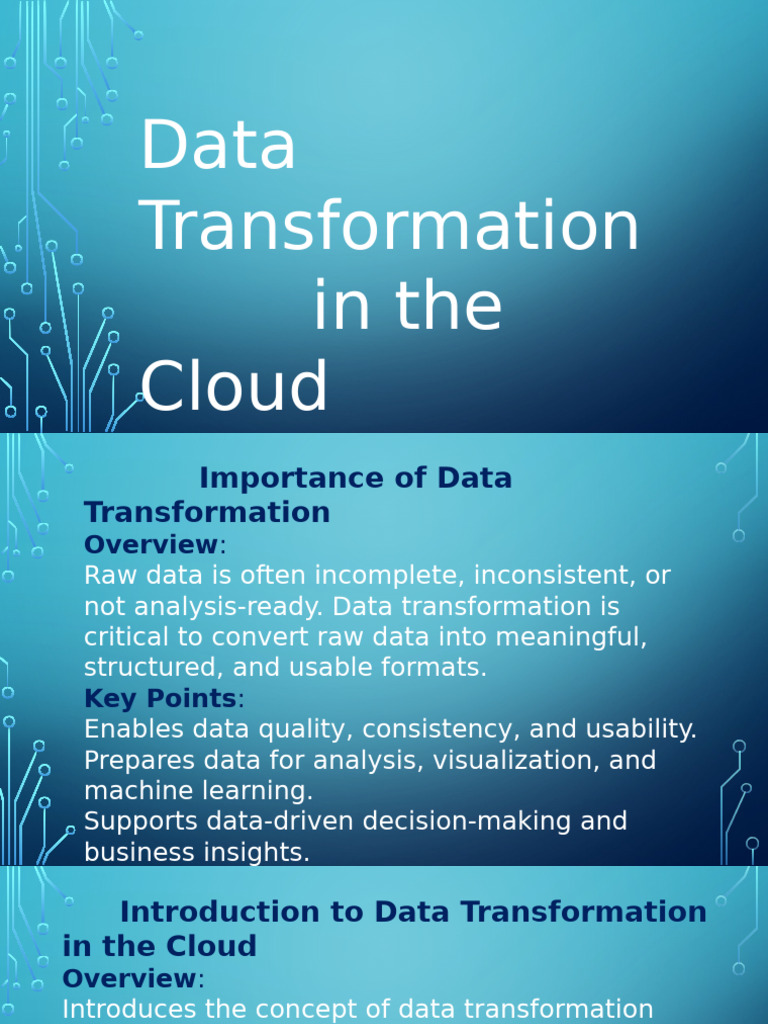 Data Transformation in the Cloud

Importance of Data Transformation
Overview:
Raw data is often incomplete, inconsistent, or not analysis-ready. Data transformation is critical to convert raw data into meaningful, structured, and usable formats.
Key Points:
Enables data quality, consistency, and usability.
Prepares data for analysis, visualization, and machine learning.
Supports data-driven decision-making and business insights.

Introduction to Data Transformation in the Cloud
Overview:
Introduces the concept of data transformation